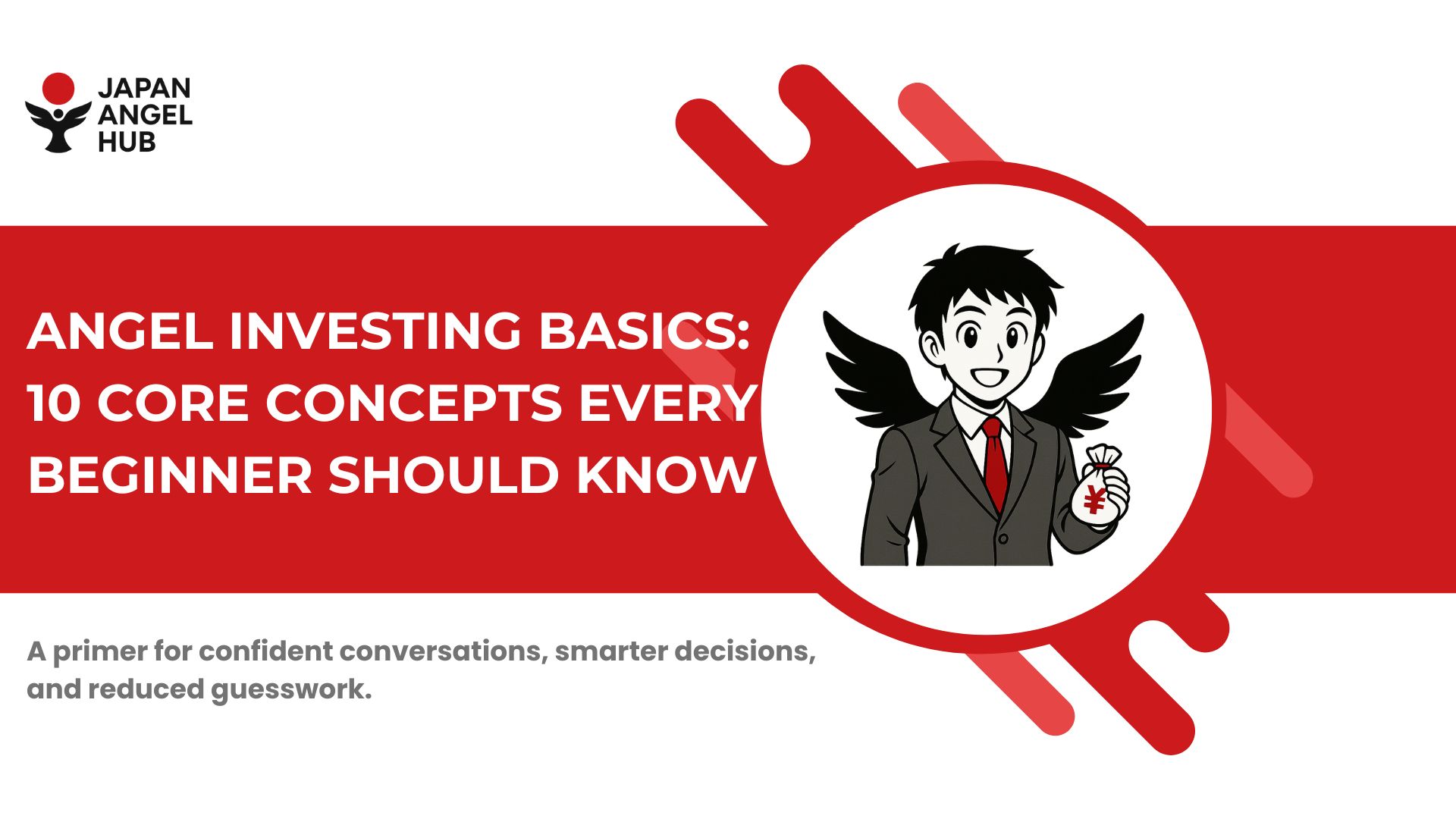 JAPAN ANGEL HUB

ANGEL INVESTING BASICS: 10 CORE CONCEPTS EVERY BEGINNER SHOULD KNOW

¥

A primer for confident conversations, smarter decisions, and reduced guesswork.